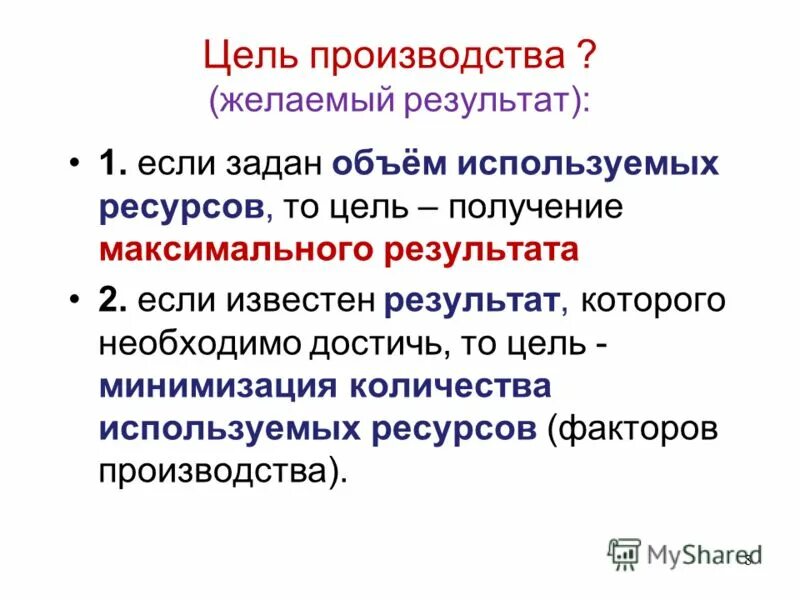 Цель производства ?
(желаемый результат):

• 1. если задан объём используемых ресурсов, то цель – получение максимального результата

• 2. если известен результат, которого необходимо достичь, то цель - минимизация количества используемых ресурсов (факторов производства).

MyShared
8